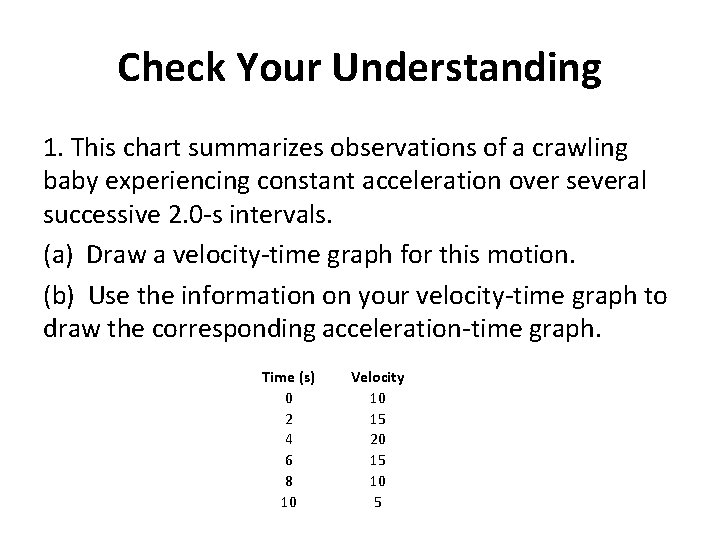 Check Your Understanding

1. This chart summarizes observations of a crawling baby experiencing constant acceleration over several successive 2.0-s intervals.

(a) Draw a velocity-time graph for this motion.

(b) Use the information on your velocity-time graph to draw the corresponding acceleration-time graph.

| Time (s) | Velocity |
|---|---|
| 0 | 10 |
| 2 | 15 |
| 4 | 20 |
| 6 | 15 |
| 8 | 10 |
| 10 | 5 |